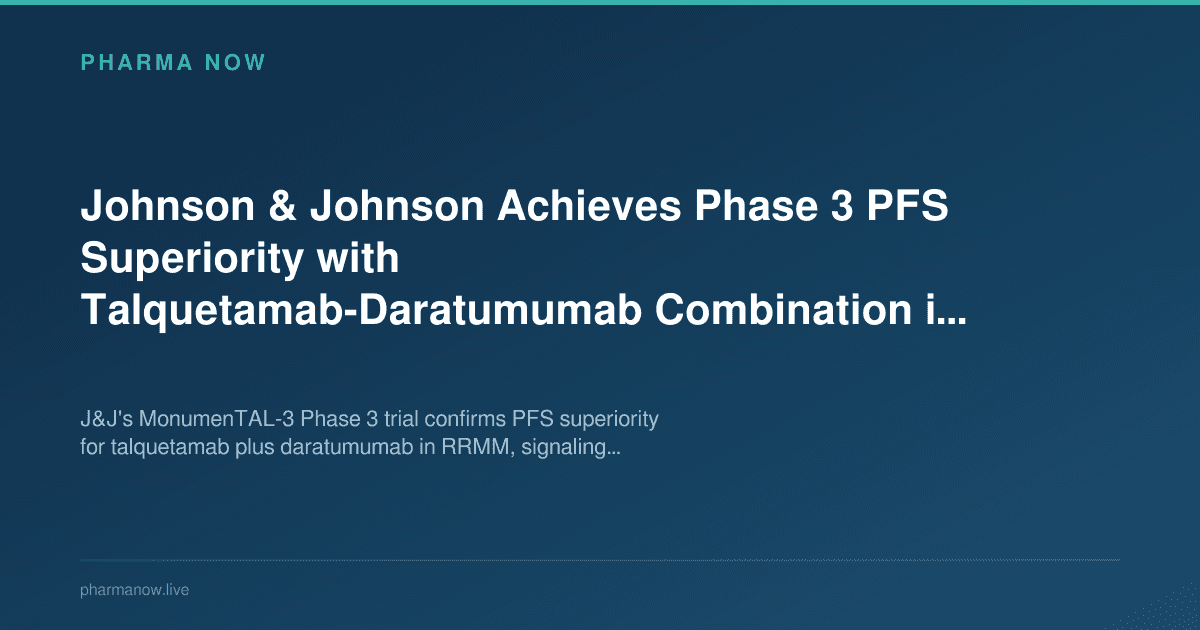 PHARMA NOW

Johnson & Johnson Achieves Phase 3 PFS Superiority with Talquetamab-Daratumumab Combination i...

J&J's MonumenTAL-3 Phase 3 trial confirms PFS superiority for talquetamab plus daratumumab in RRMM, signaling...

pharmanow.live